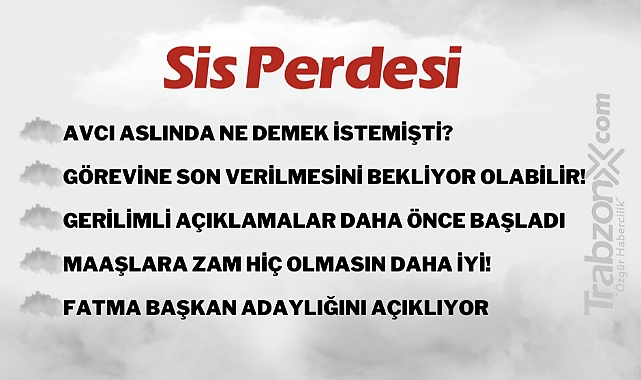 Sis Perdesi

AVCI ASLINDA NE DEMEK İSTEMİŞTİ?

GÖREVİNE SON VERİLMESİNİ BEKLİYOR OLABİLİR!

GERİLİMLİ AÇIKLAMALAR DAHA ÖNCE BAŞLADI

MAAŞLARA ZAM HİÇ OLMASIN DAHA İYİ!

FATMA BAŞKAN ADAYLIĞINI AÇIKLIYOR

TrabzonX.com
"Özgür Habercilik"